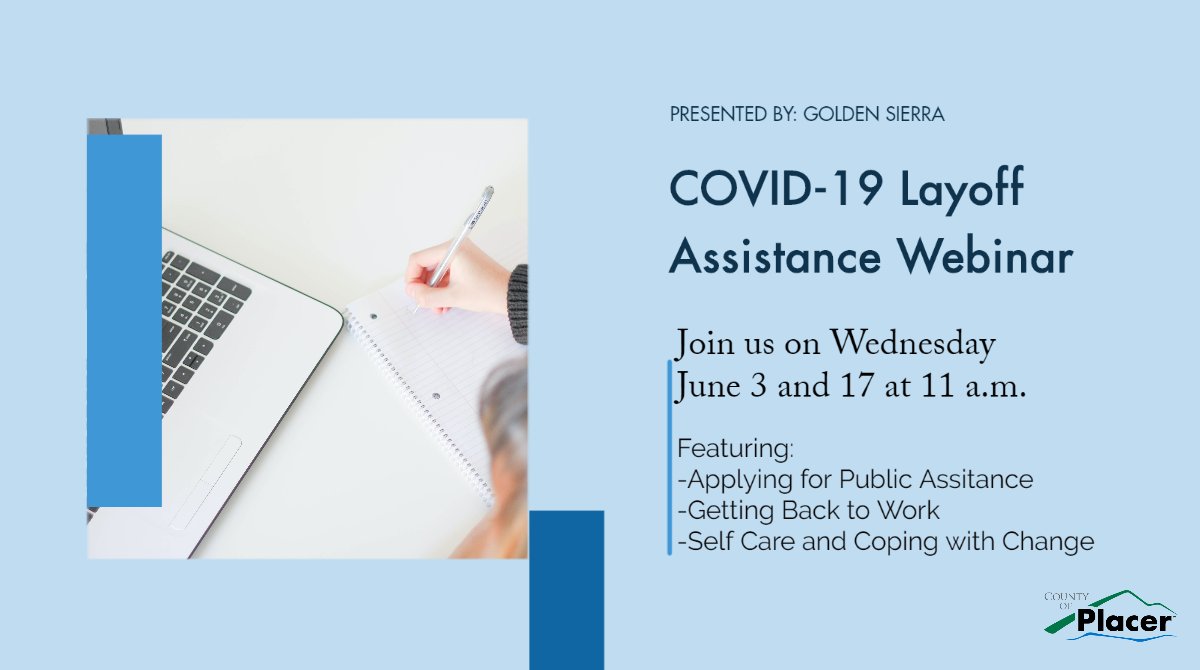 PRESENTED BY: GOLDEN SIERRA

COVID-19 Layoff Assistance Webinar

Join us on Wednesday June 3 and 17 at 11 a.m.

Featuring:
-Applying for Public Assitance
-Getting Back to Work
-Self Care and Coping with Change

COUNTY OF Placer